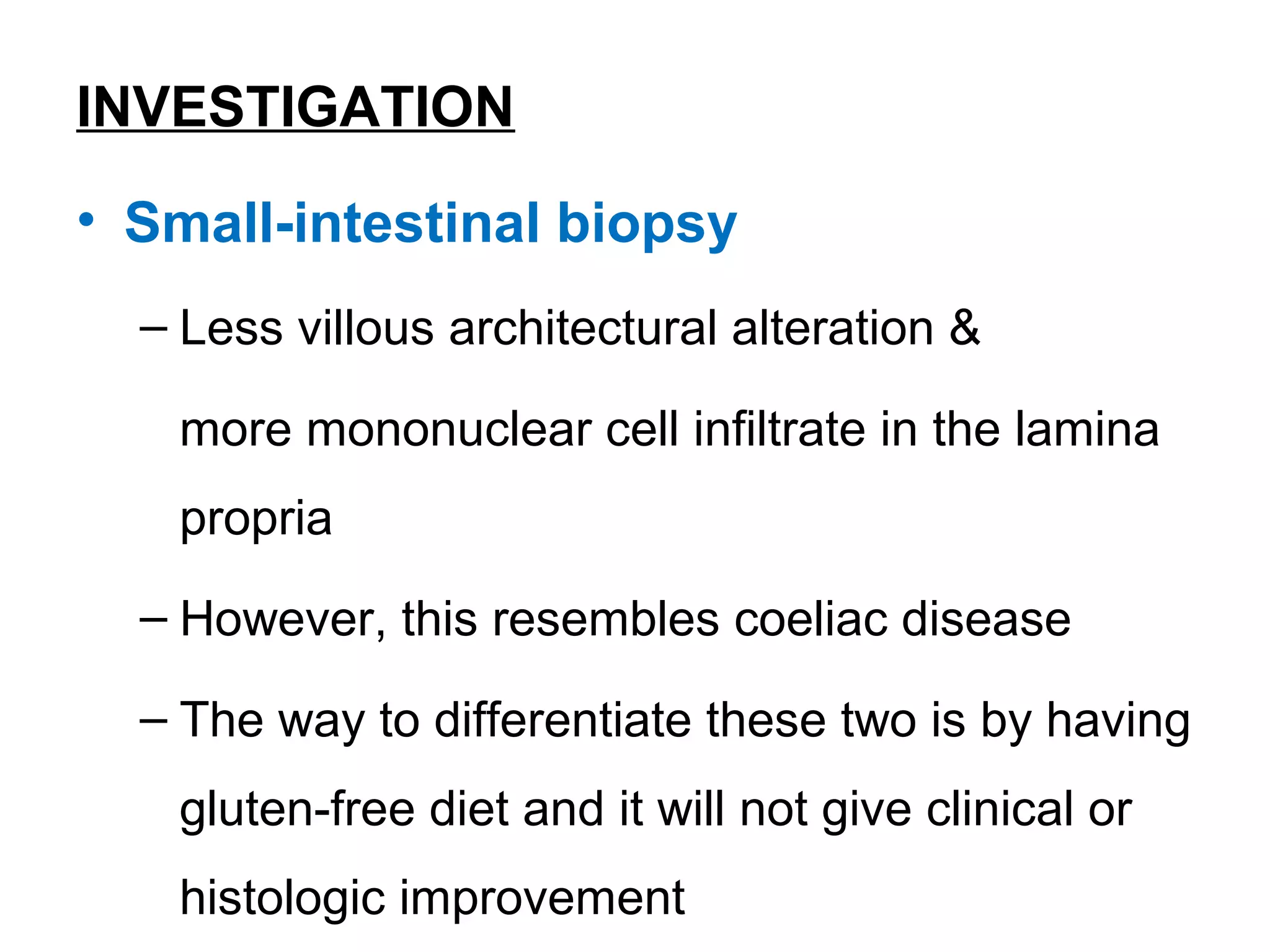 INVESTIGATION

• Small-intestinal biopsy

– Less villous architectural alteration & more mononuclear cell infiltrate in the lamina propria

– However, this resembles coeliac disease

– The way to differentiate these two is by having gluten-free diet and it will not give clinical or histologic improvement